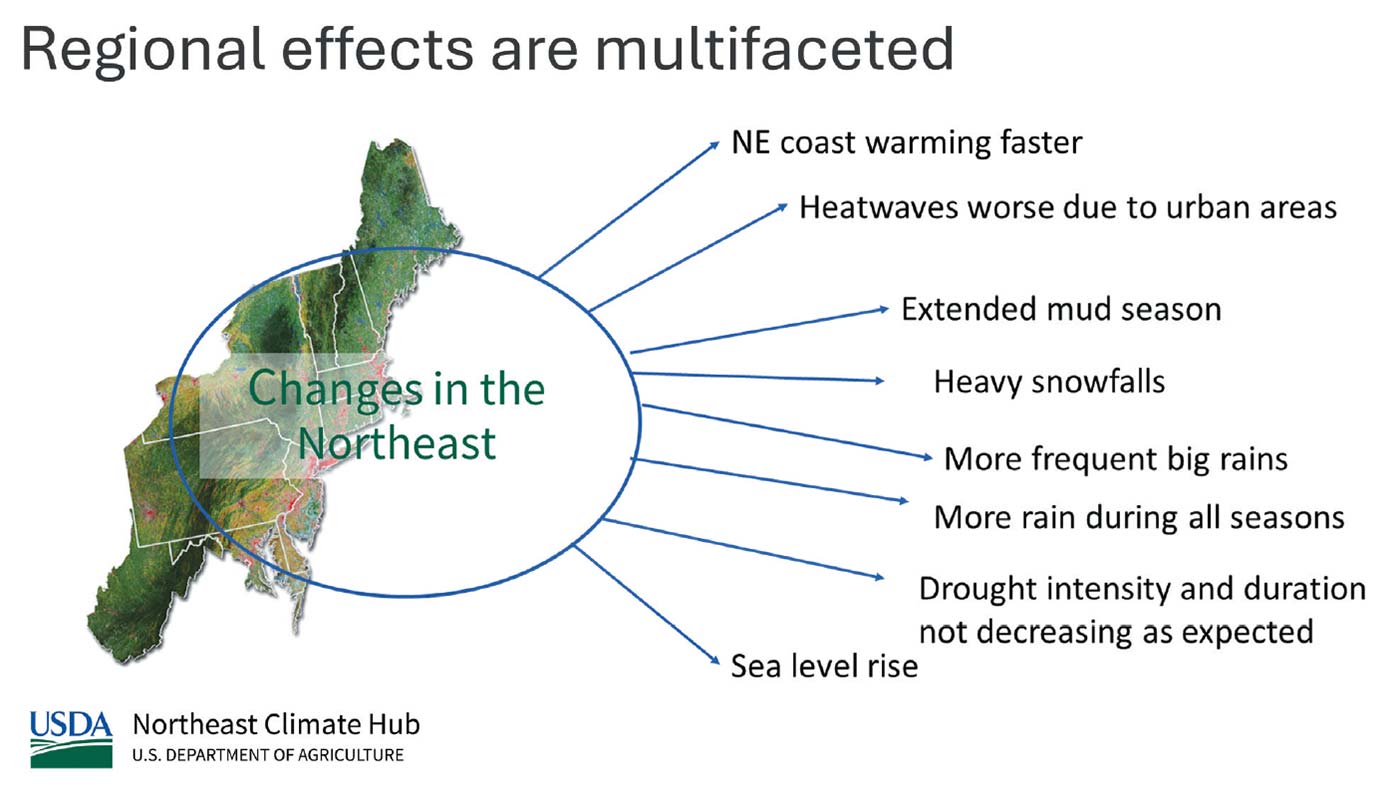 Regional effects are multifaceted

Changes in the Northeast

NE coast warming faster

Heatwaves worse due to urban areas

Extended mud season

Heavy snowfalls

More frequent big rains

More rain during all seasons

Drought intensity and duration not decreasing as expected

Sea level rise

USDA Northeast Climate Hub
U.S. DEPARTMENT OF AGRICULTURE